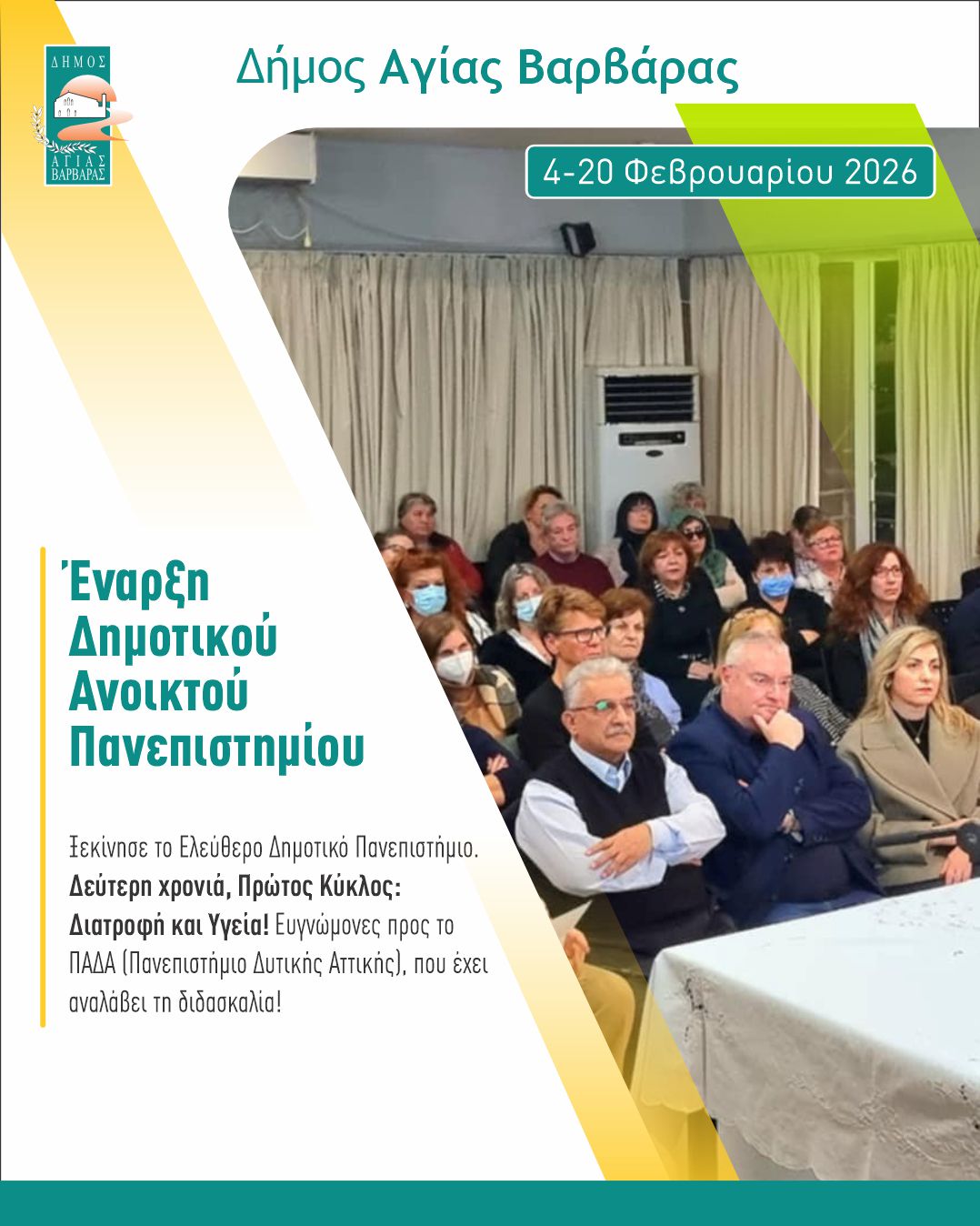 ΔΗΜΟΣ
ΑΓΙΑΣ
ΒΑΡΒΑΡΑΣ

Δήμος Αγίας Βαρβάρας

4-20 Φεβρουαρίου 2026

Έναρξη Δημοτικού Ανοικτού Πανεπιστημίου

Ξεκίνησε το Ελεύθερο Δημοτικό Πανεπιστήμιο. Δεύτερη χρονιά, Πρώτος Κύκλος: Διατροφή και Υγεία! Ευγνώμονες προς το ΠΑΔΑ (Πανεπιστήμιο Δυτικής Αττικής), που έχει αναλάβει τη διδασκαλία!